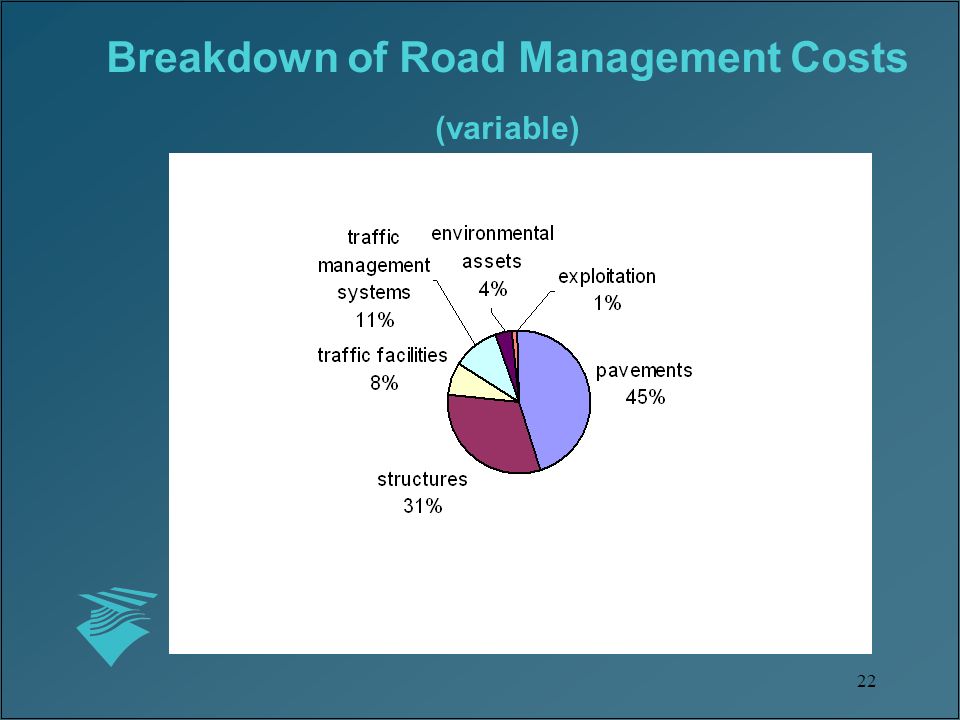 Breakdown of Road Management Costs

(variable)

traffic management systems 11%

environmental assets 4%

exploitation 1%

traffic facilities 8%

pavements 45%

structures 31%

22